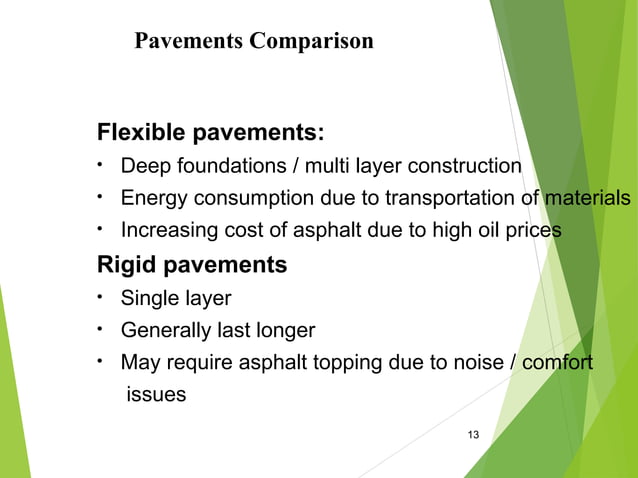 Pavements Comparison

Flexible pavements:
• Deep foundations / multi layer construction
• Energy consumption due to transportation of materials
• Increasing cost of asphalt due to high oil prices

Rigid pavements
• Single layer
• Generally last longer
• May require asphalt topping due to noise / comfort issues

13